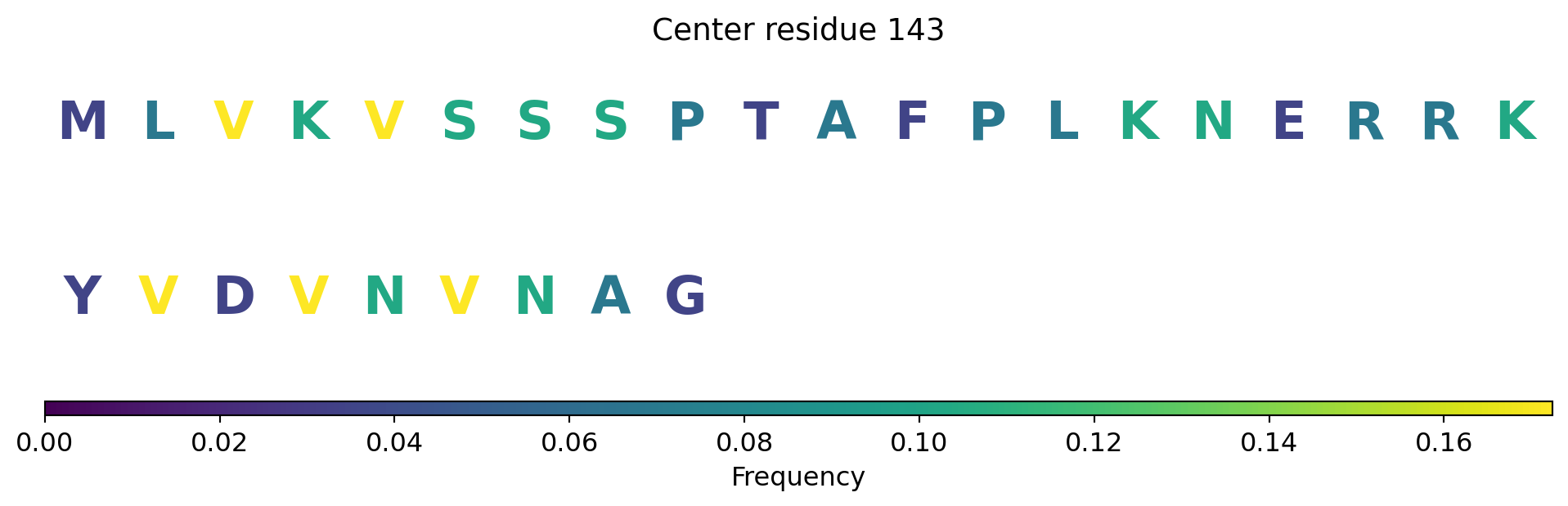 Center residue 143

M L V K V S S S P T A F P L K N E R R K

Y V D V N V N A G

0.00 0.02 0.04 0.06 0.08 0.10 0.12 0.14 0.16

Frequency